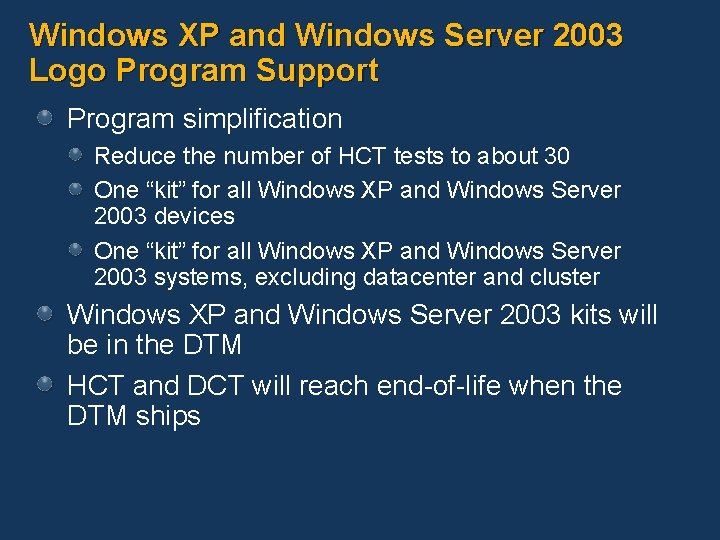 Windows XP and Windows Server 2003 Logo Program Support

Program simplification

Reduce the number of HCT tests to about 30

One “kit” for all Windows XP and Windows Server 2003 devices

One “kit” for all Windows XP and Windows Server 2003 systems, excluding datacenter and cluster

Windows XP and Windows Server 2003 kits will be in the DTM

HCT and DCT will reach end-of-life when the DTM ships